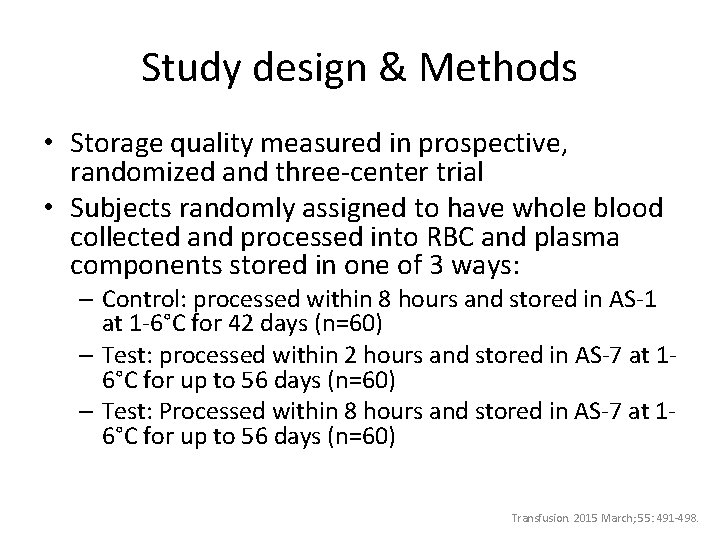 Study design & Methods

• Storage quality measured in prospective, randomized and three-center trial
• Subjects randomly assigned to have whole blood collected and processed into RBC and plasma components stored in one of 3 ways:
– Control: processed within 8 hours and stored in AS-1 at 1-6°C for 42 days (n=60)
– Test: processed within 2 hours and stored in AS-7 at 1-6°C for up to 56 days (n=60)
– Test: Processed within 8 hours and stored in AS-7 at 1-6°C for up to 56 days (n=60)

Transfusion 2015 March;55: 491-498.